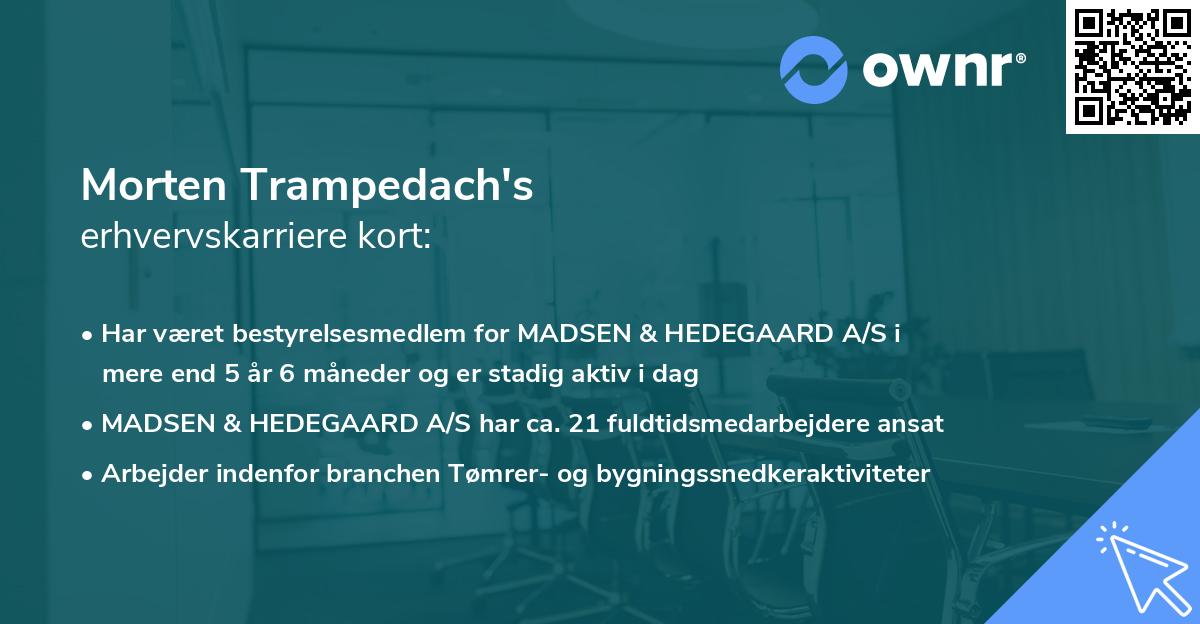 ownr®

Morten Trampedach's
erhvervskarriere kort:

• Har været bestyrelsesmedlem for MADSEN & HEDEGAARD A/S i mere end 5 år 6 måneder og er stadig aktiv i dag
• MADSEN & HEDEGAARD A/S har ca. 21 fuldtidsmedarbejdere ansat
• Arbejder indenfor branchen Tømrer- og bygningssnedkeraktiviteter